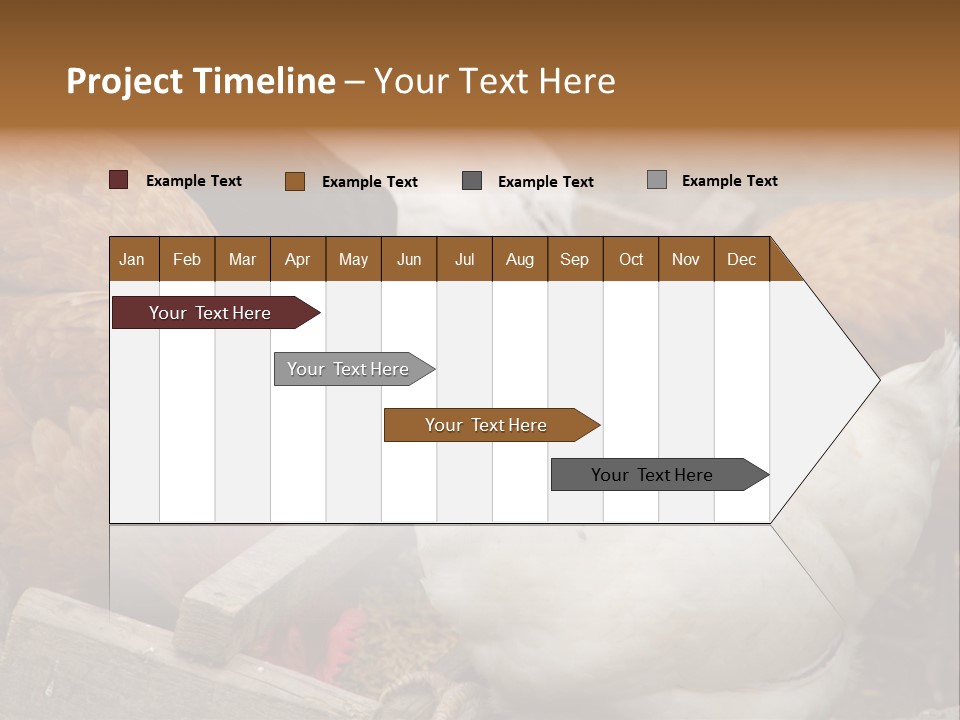 Project Timeline – Your Text Here

Example Text Example Text Example Text Example Text

| Jan | Feb | Mar | Apr | May | Jun | Jul | Aug | Sep | Oct | Nov | Dec |
|---|---|---|---|---|---|---|---|---|---|---|---|

Your Text Here

Your Text Here

Your Text Here

Your Text Here